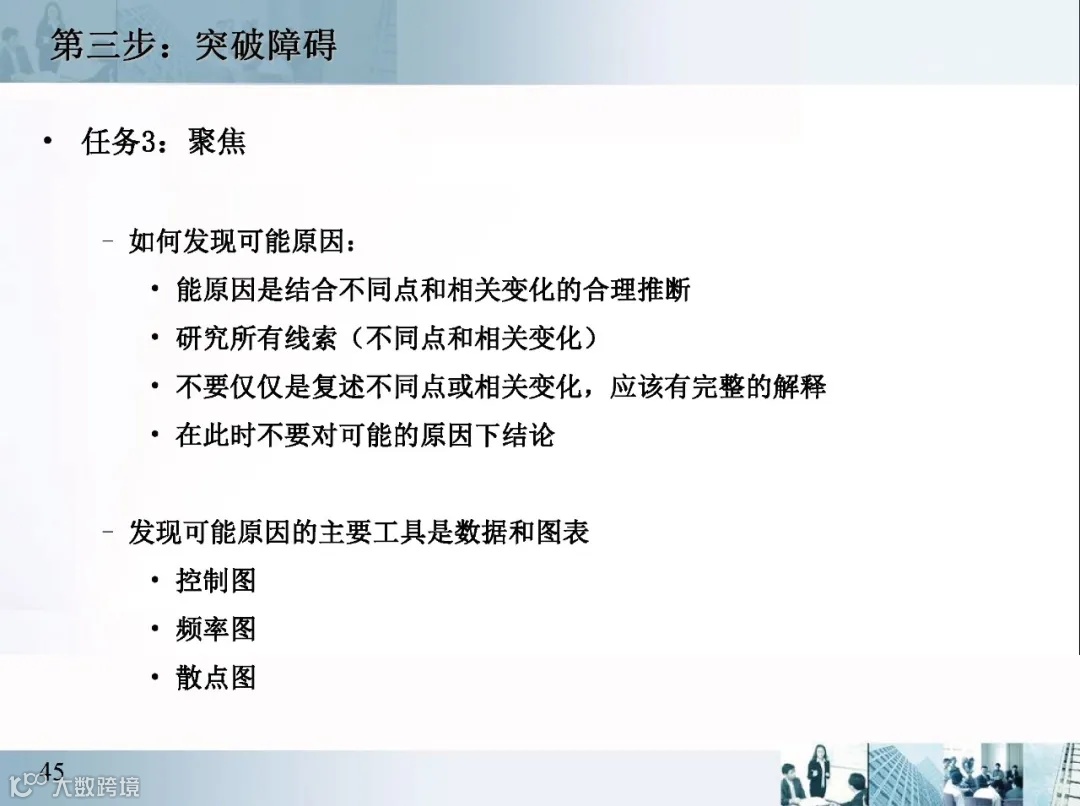 第三步：突破障碍

• 任务3：聚焦

– 如何发现可能原因：

• 能原因是结合不同点和相关变化的合理推断

• 研究所有线索（不同点和相关变化）

• 不要仅仅是复述不同点或相关变化，应该有完整的解释

• 在此时不要对可能的原因下结论

– 发现可能原因的主要工具是数据和图表

• 控制图

• 频率图

• 散点图

45

大数跨境